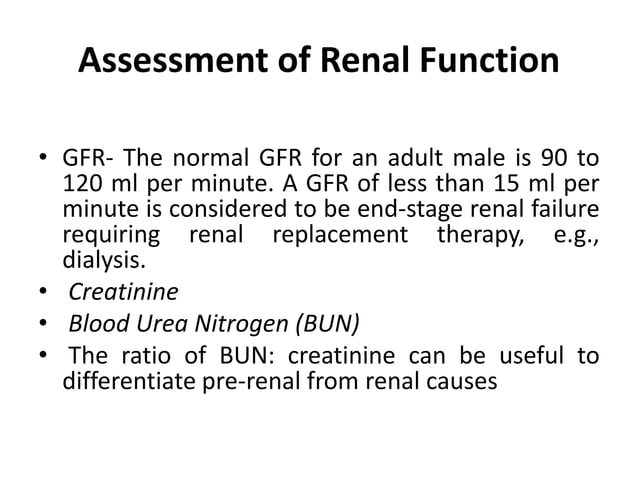 Assessment of Renal Function

• GFR- The normal GFR for an adult male is 90 to 120 ml per minute. A GFR of less than 15 ml per minute is considered to be end-stage renal failure requiring renal replacement therapy, e.g., dialysis.
• Creatinine
• Blood Urea Nitrogen (BUN)
• The ratio of BUN: creatinine can be useful to differentiate pre-renal from renal causes